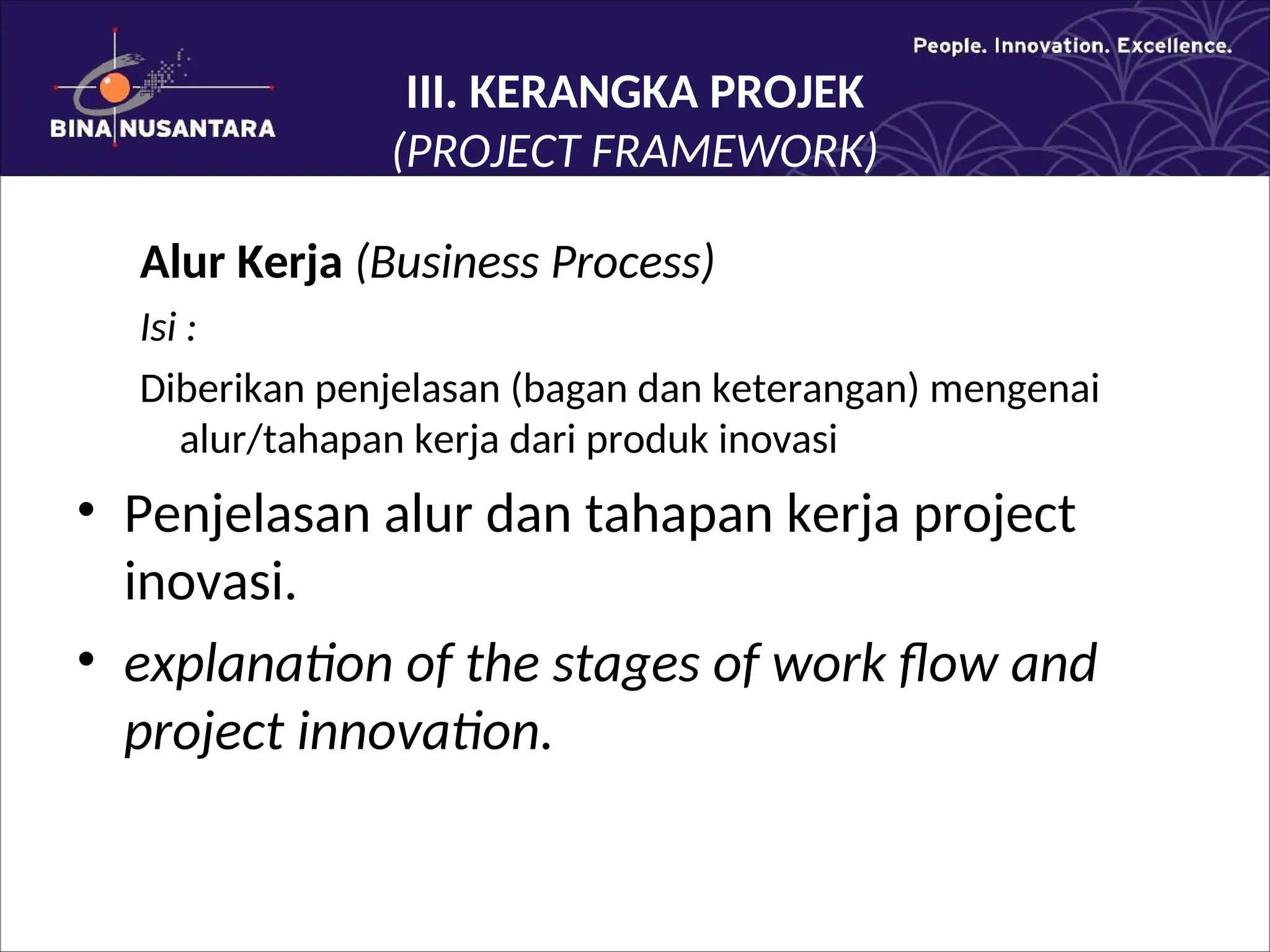 BINA NUSANTARA

People. Innovation. Excellence.

III. KERANGKA PROJEK
(PROJECT FRAMEWORK)

Alur Kerja (Business Process)

Isi :

Diberikan penjelasan (bagan dan keterangan) mengenai alur/tahapan kerja dari produk inovasi

• Penjelasan alur dan tahapan kerja project inovasi.

• explanation of the stages of work flow and project innovation.